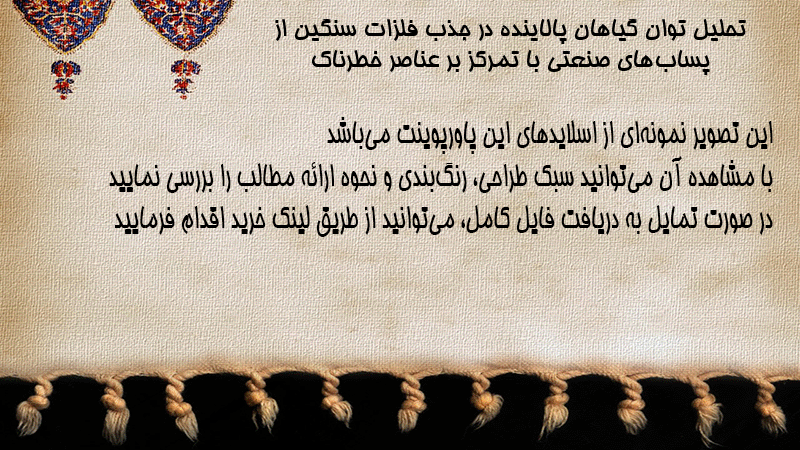 تحلیل توان گیاهان پالاینده در جذب فلزات سنگین از پساب‌های صنعتی با تمرکز بر عناصر خطرناک

این تصویر نمونه‌ای از اسلایدهای این پاورپوینت می‌باشد
با مشاهده آن می‌توانید سبک طراحی، رنگ‌بندی و نحوه ارائه مطالب را بررسی نمایید
در صورت تمایل به دریافت فایل کامل، می‌توانید از طریق لینک خرید اقدام فرمایید